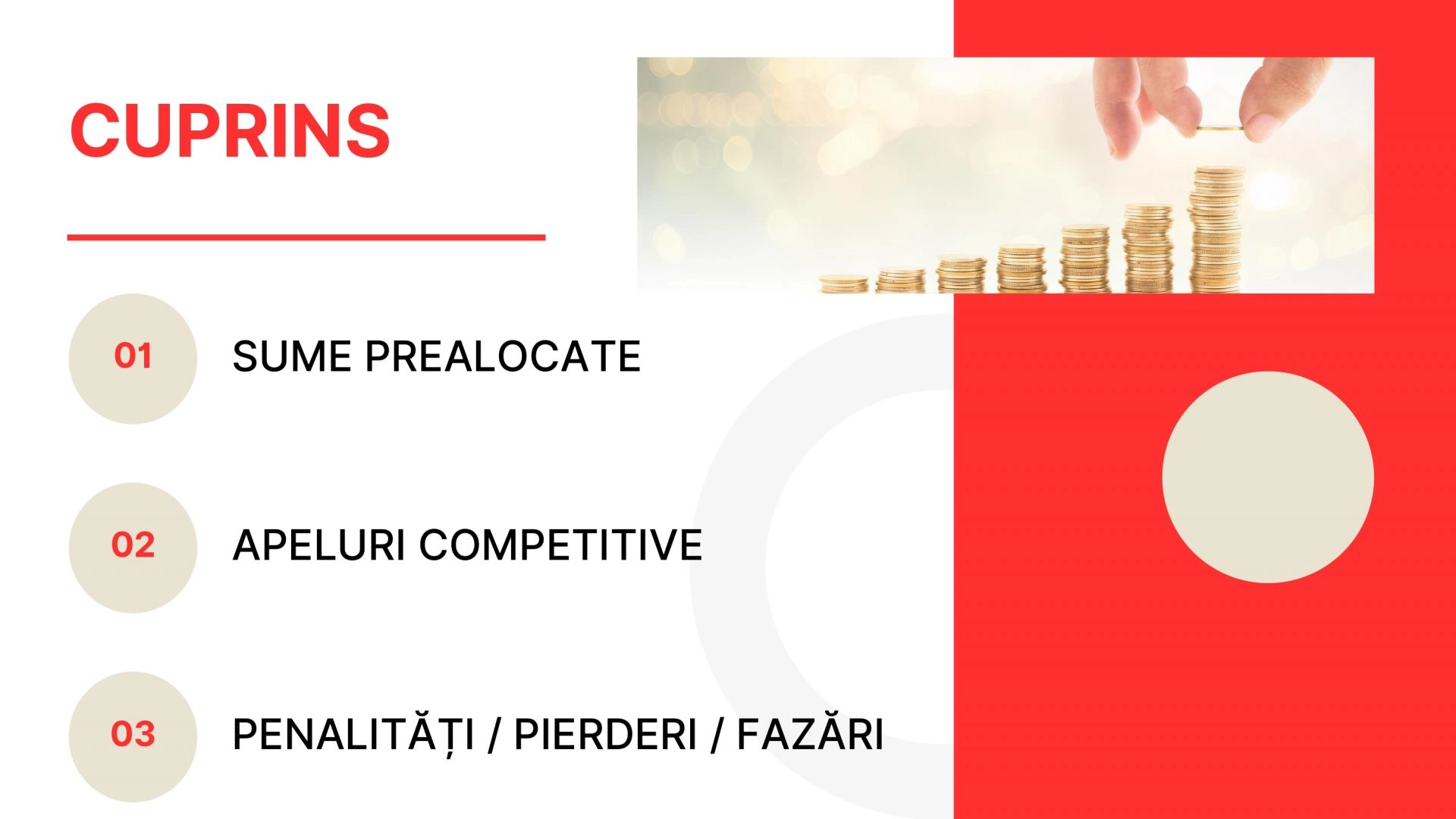 CUPRINS

01

SUME PREALOCATE

02

APELURI COMPETITIVE

03

PENALITĂȚI / PIERDERI / FAZĂRI